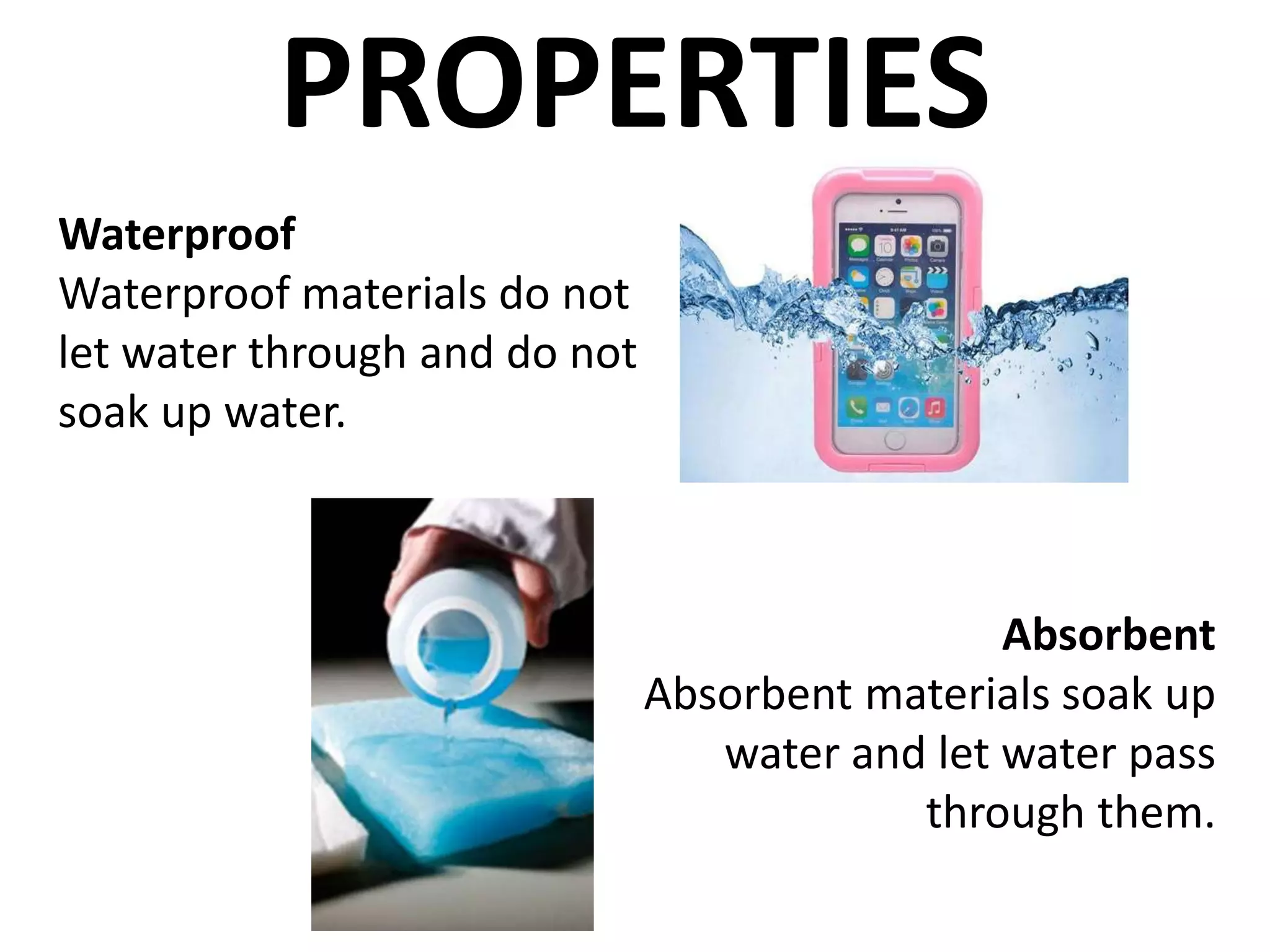 PROPERTIES

Waterproof
Waterproof materials do not let water through and do not soak up water.

Absorbent
Absorbent materials soak up water and let water pass through them.